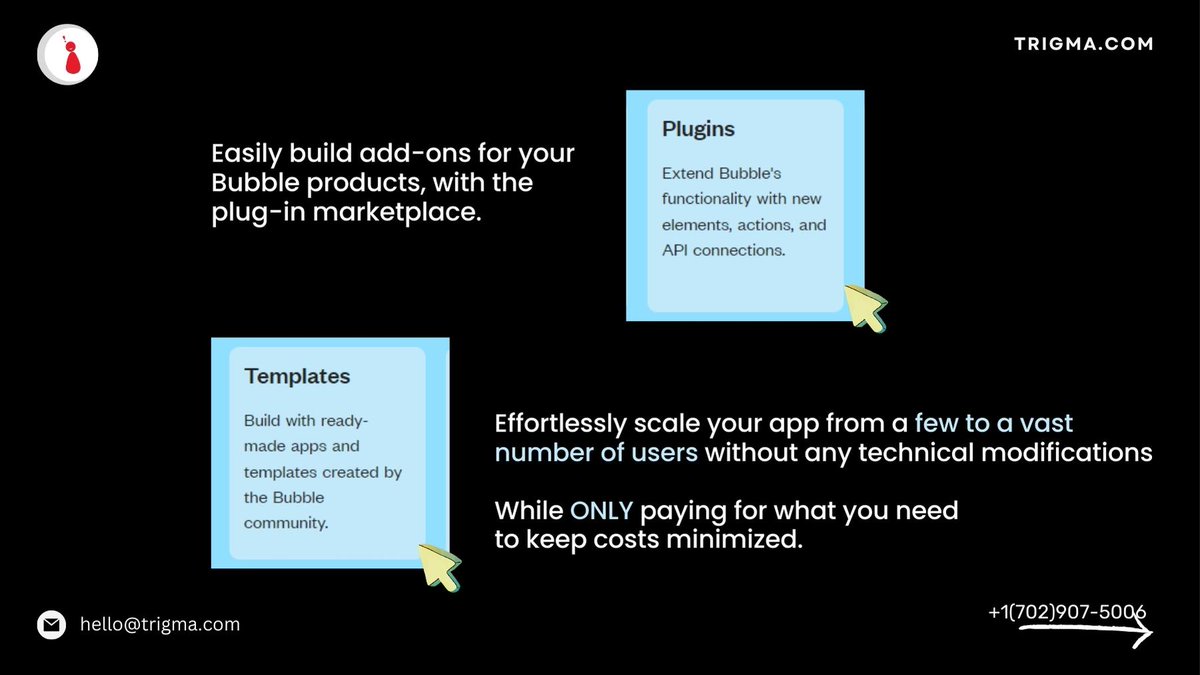 TRIGMA.COM

Easily build add-ons for your Bubble products, with the plug-in marketplace.

Plugins

Extend Bubble's functionality with new elements, actions, and API connections.

Templates

Build with ready-made apps and templates created by the Bubble community.

Effortlessly scale your app from a few to a vast number of users without any technical modifications

While ONLY paying for what you need to keep costs minimized.

hello@trigma.com

+1(702)907-5006